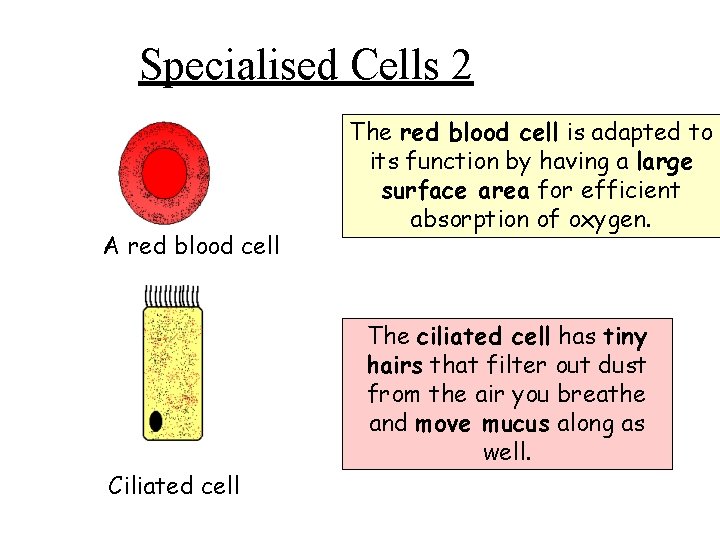 Specialised Cells 2

A red blood cell

The red blood cell is adapted to its function by having a large surface area for efficient absorption of oxygen.

Ciliated cell

The ciliated cell has tiny hairs that filter out dust from the air you breathe and move mucus along as well.